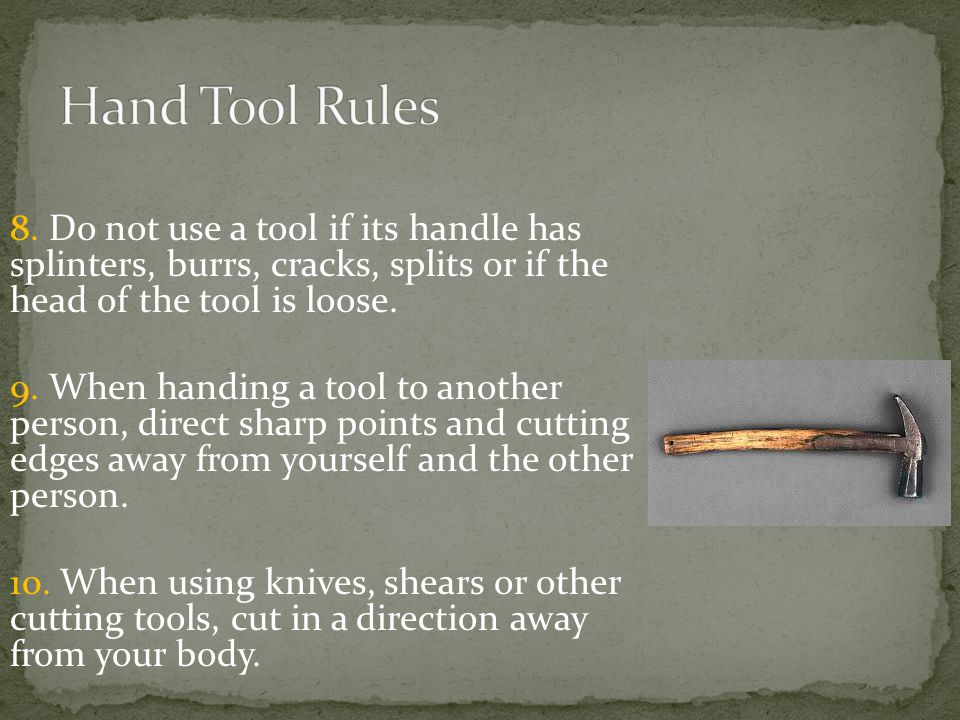 Hand Tool Rules

8. Do not use a tool if its handle has splinters, burrs, cracks, splits or if the head of the tool is loose.

9. When handing a tool to another person, direct sharp points and cutting edges away from yourself and the other person.

10. When using knives, shears or other cutting tools, cut in a direction away from your body.